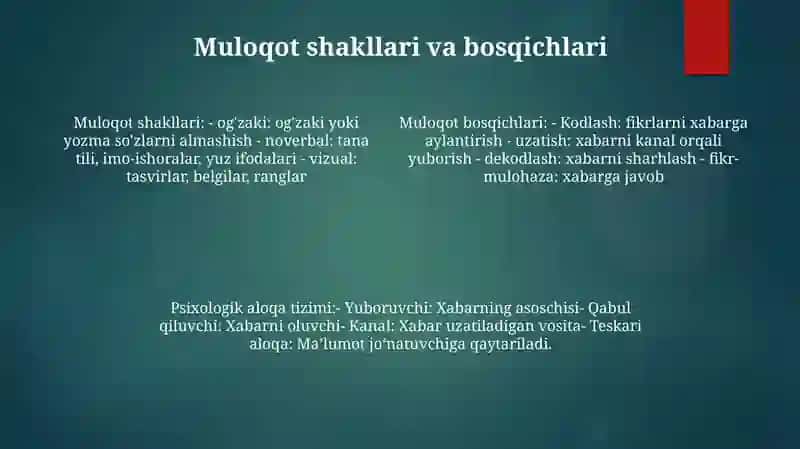 Muloqot shakllari va bosqichlari

Muloqot shakllari: - og'zaki: og'zaki yoki yozma so'zlarni almashish - noverbal: tana tili, imo-ishoralar, yuz ifodalari - vizual: tasvirlar, belgilar, ranglar

Muloqot bosqichlari: - Kodlash: fikrlarni xabarga aylantirish - uzatish: xabarni kanal orqali yuborish - dekodlash: xabarni sharhlash - fikr-mulohaza: xabarga javob

Psixologik aloqa tizimi:- Yuboruvchi: Xabarning asoschisi- Qabul qiluvchi: Xabarni oluvchi- Kanal: Xabar uzatiladigan vosita- Teskari aloqa: Ma'lumot jo'natuvchiga qaytariladi.